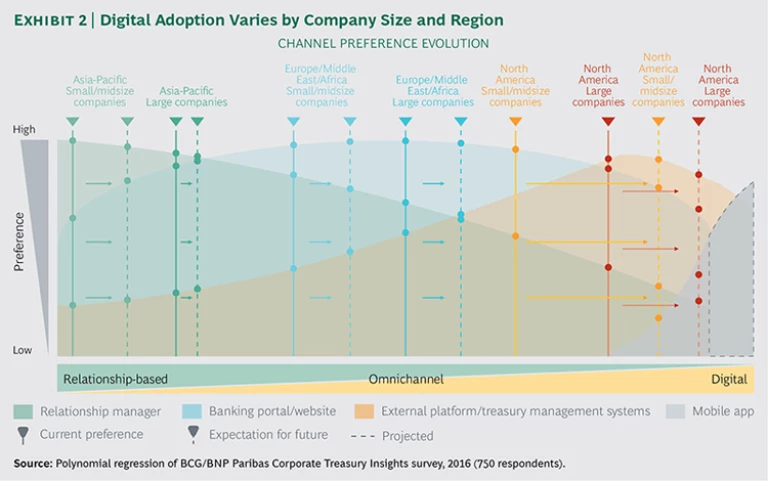 EXHIBIT 2 | Digital Adoption Varies by Company Size and Region

CHANNEL PREFERENCE EVOLUTION

Asia-Pacific Small/midsize companies

Asia-Pacific Large companies

Europe/Middle East/Africa Small/midsize companies

Europe/Middle East/Africa Large companies

North America Small/midsize companies

North America Large companies

North America Small/midsize companies

North America Large companies

High

Preference

Low

Relationship-based

Omnichannel

Digital

Relationship manager

Banking portal/website

External platform/treasury management systems

Mobile app

Current preference

Expectation for future

Projected

Source: Polynomial regression of BCG/BNP Paribas Corporate Treasury Insights survey, 2016 (750 respondents).